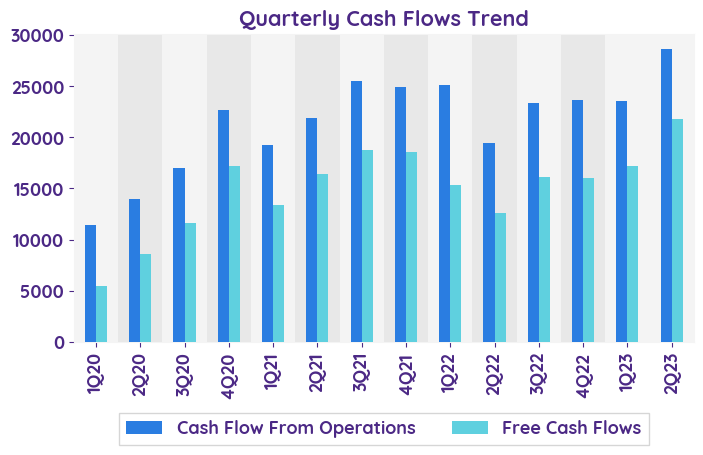 Quarterly Cash Flows Trend

30000
25000
20000
15000
10000
5000
0

1Q20
2Q20
3Q20
4Q20
1Q21
2Q21
3Q21
4Q21
1Q22
2Q22
3Q22
4Q22
1Q23
2Q23

Cash Flow From Operations
Free Cash Flows